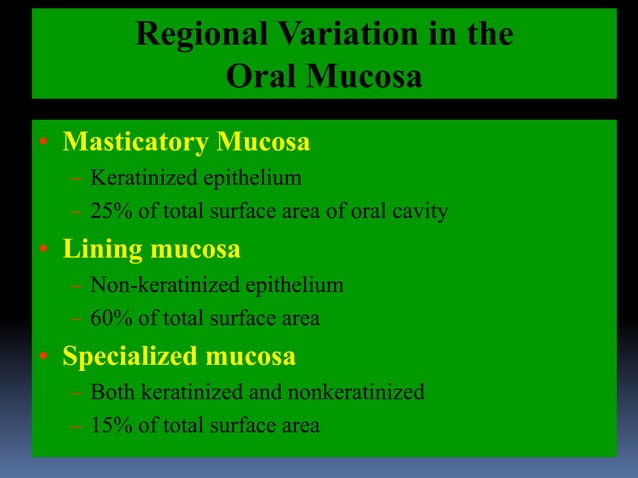 Regional Variation in the Oral Mucosa

• Masticatory Mucosa
– Keratinized epithelium
– 25% of total surface area of oral cavity
• Lining mucosa
– Non-keratinized epithelium
– 60% of total surface area
• Specialized mucosa
– Both keratinized and nonkeratinized
– 15% of total surface area